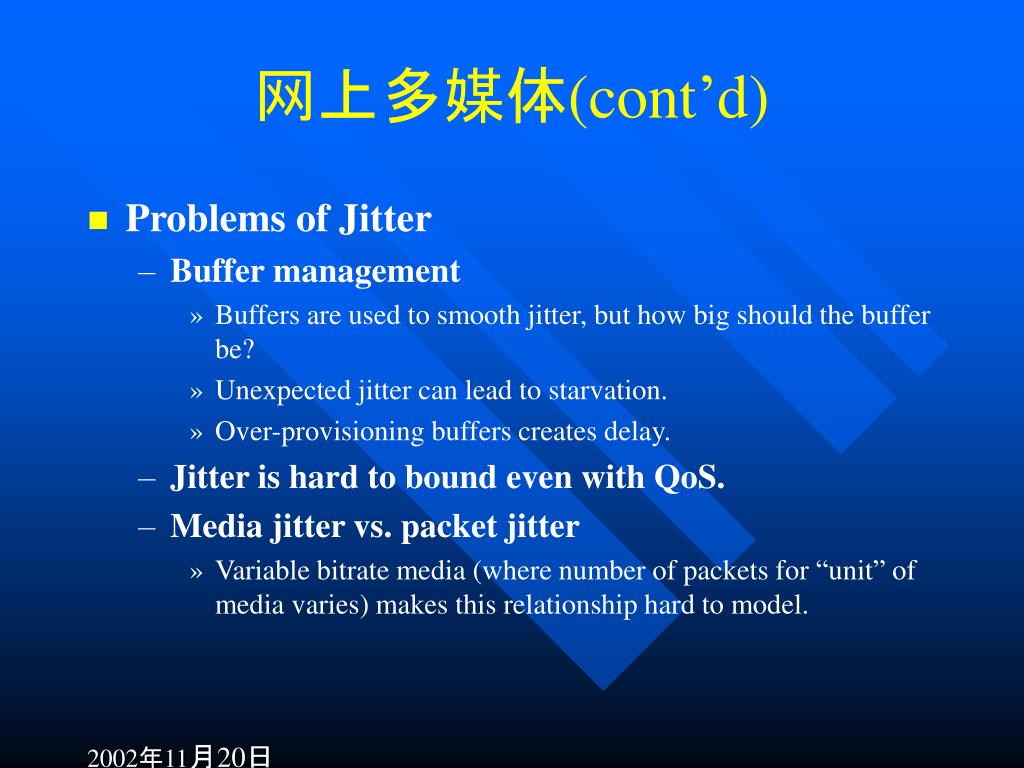 网上多媒体(cont’d)

■ Problems of Jitter

– Buffer management

» Buffers are used to smooth jitter, but how big should the buffer be?

» Unexpected jitter can lead to starvation.

» Over-provisioning buffers creates delay.

– Jitter is hard to bound even with QoS.

– Media jitter vs. packet jitter

» Variable bitrate media (where number of packets for “unit” of media varies) makes this relationship hard to model.

2002年11月20日